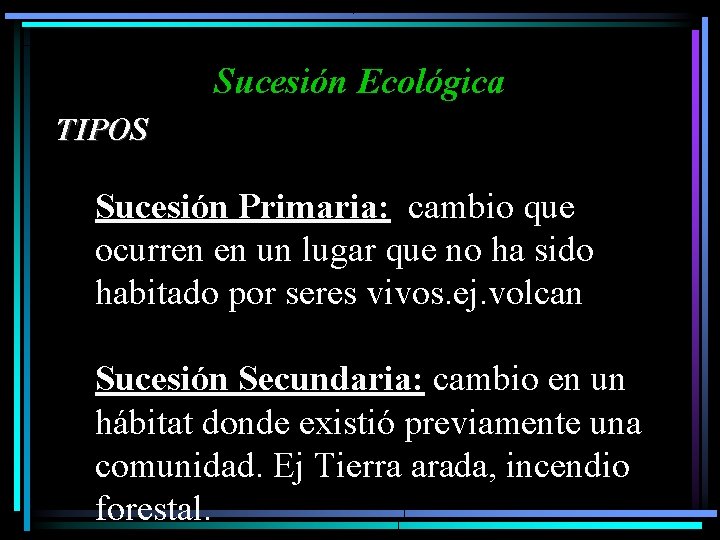 Sucesión Ecológica

TIPOS

Sucesión Primaria: cambio que ocurren en un lugar que no ha sido habitado por seres vivos.ej.volcan

Sucesión Secundaria: cambio en un hábitat donde existió previamente una comunidad. Ej Tierra arada, incendio forestal.